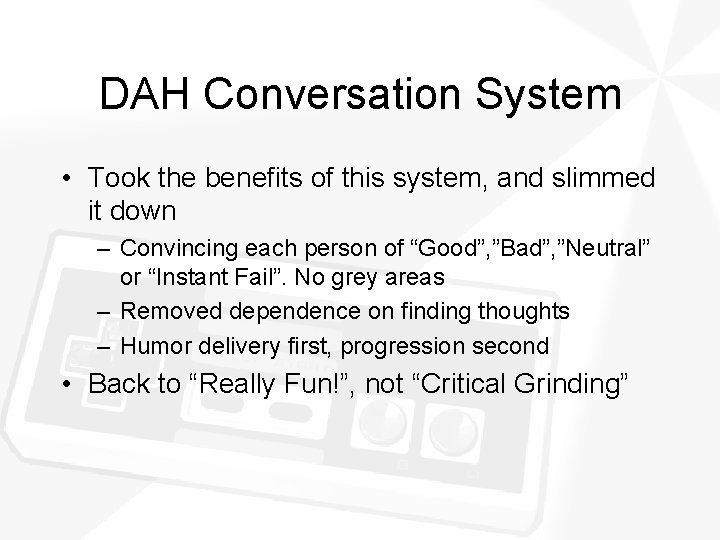 DAH Conversation System

• Took the benefits of this system, and slimmed it down
  – Convincing each person of “Good”,”Bad”,”Neutral” or “Instant Fail”. No grey areas
  – Removed dependence on finding thoughts
  – Humor delivery first, progression second
• Back to “Really Fun!”, not “Critical Grinding”